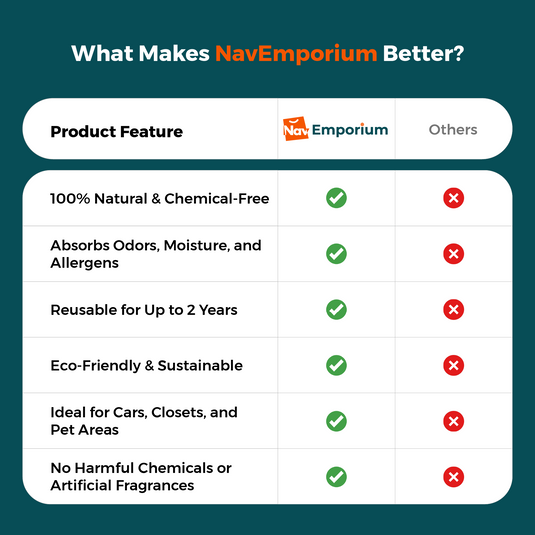 What Makes NavEmporium Better?

| Product Feature | Nav Emporium | Others |
|---|---|---|
| 100% Natural & Chemical-Free | ✓ | ✗ |
| Absorbs Odors, Moisture, and Allergens | ✓ | ✗ |
| Reusable for Up to 2 Years | ✓ | ✗ |
| Eco-Friendly & Sustainable | ✓ | ✗ |
| Ideal for Cars, Closets, and Pet Areas | ✓ | ✗ |
| No Harmful Chemicals or Artificial Fragrances | ✓ | ✗ |